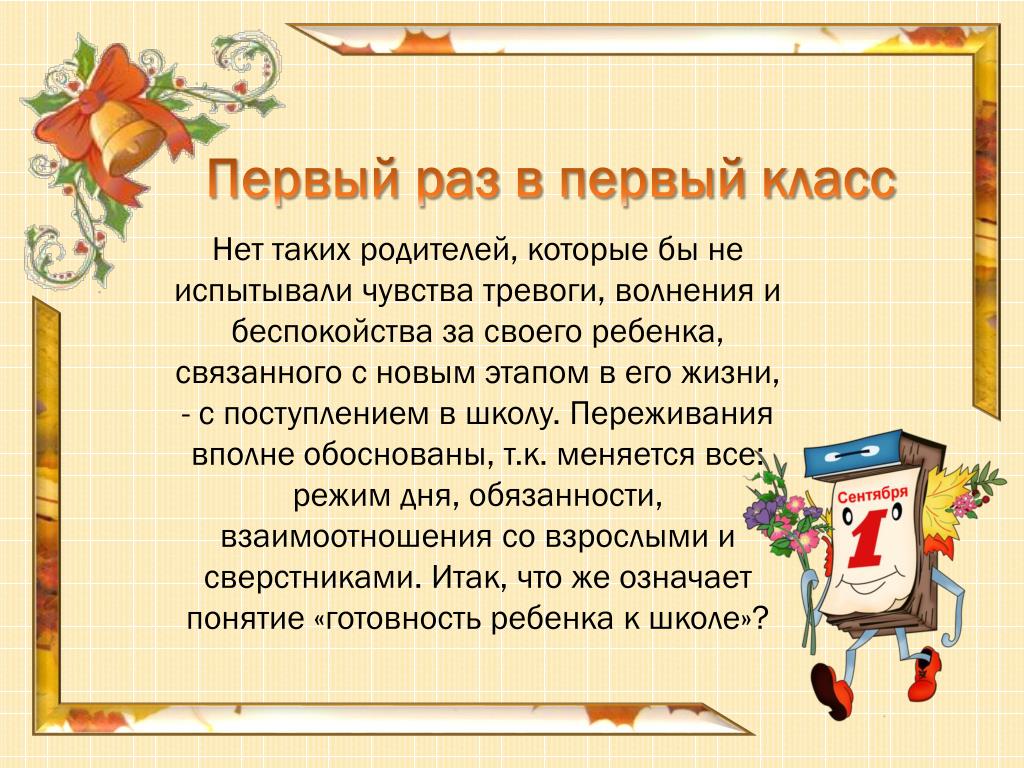 Первый раз в первый класс

Нет таких родителей, которые бы не испытывали чувства тревоги, волнения и беспокойства за своего ребенка, связанного с новым этапом в его жизни, - с поступлением в школу. Переживания вполне обоснованы, т.к. меняется все: режим дня, обязанности, взаимоотношения со взрослыми и сверстниками. Итак, что же означает понятие «готовность ребенка к школе»?

Сентября
1